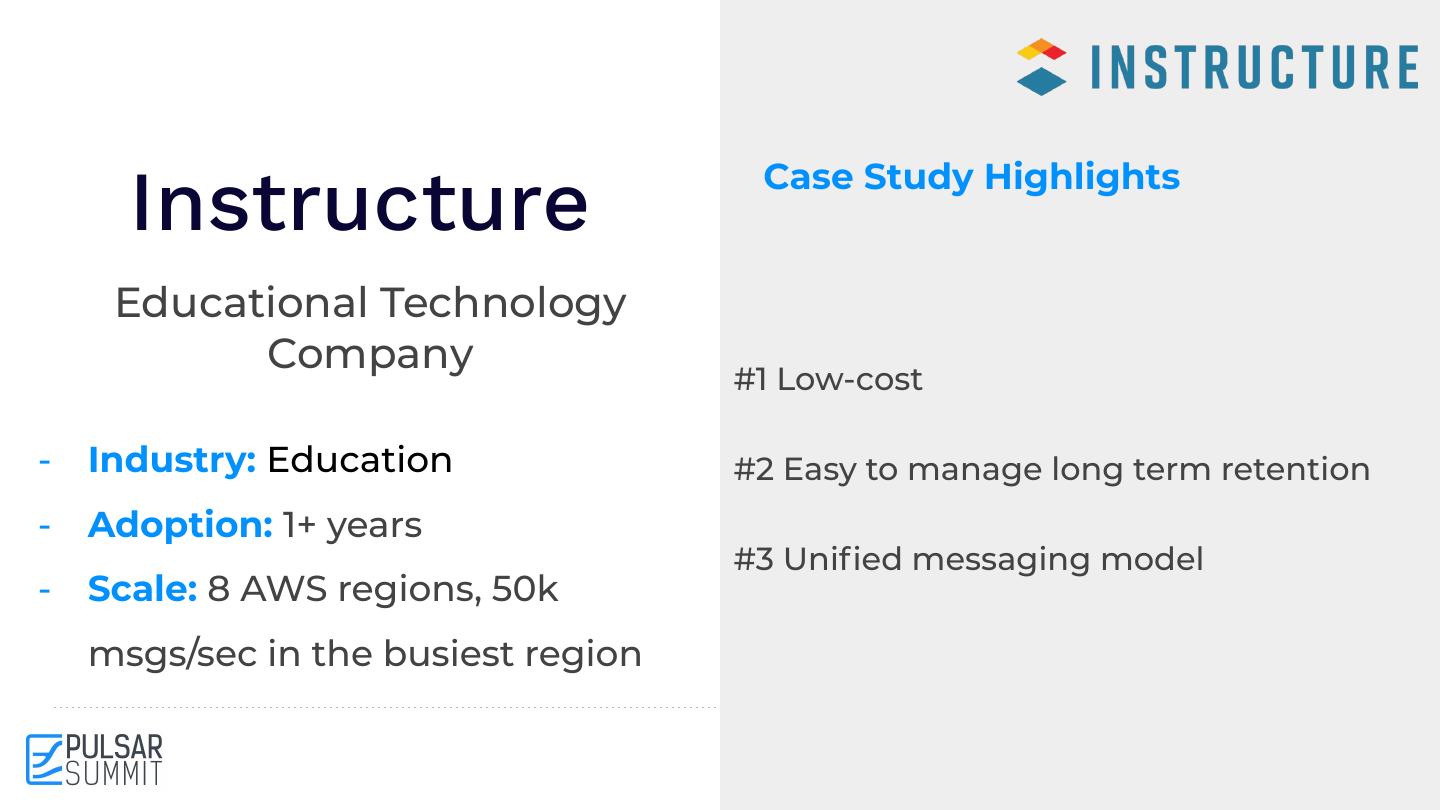 Instructure

Educational Technology Company

- Industry: Education
- Adoption: 1+ years
- Scale: 8 AWS regions, 50k msgs/sec in the busiest region

PULSAR SUMMIT

INSTRUCTURE

Case Study Highlights

#1 Low-cost

#2 Easy to manage long term retention

#3 Unified messaging model